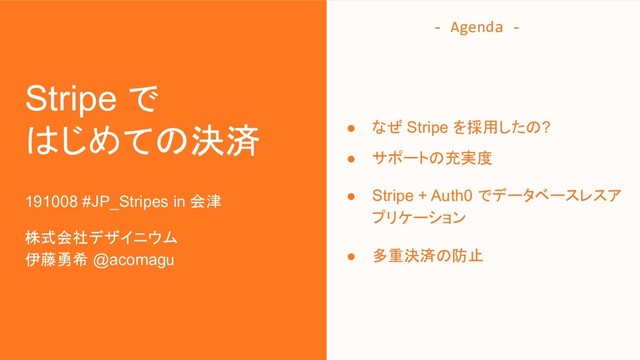 Stripe で
はじめての決済

191008 #JP_Stripes in 会津

株式会社デザイニウム
伊藤勇希 @acomagu

- Agenda -

● なぜ Stripe を採用したの?

● サポートの充実度

● Stripe + Auth0 でデータベースレスアプリケーション

● 多重決済の防止